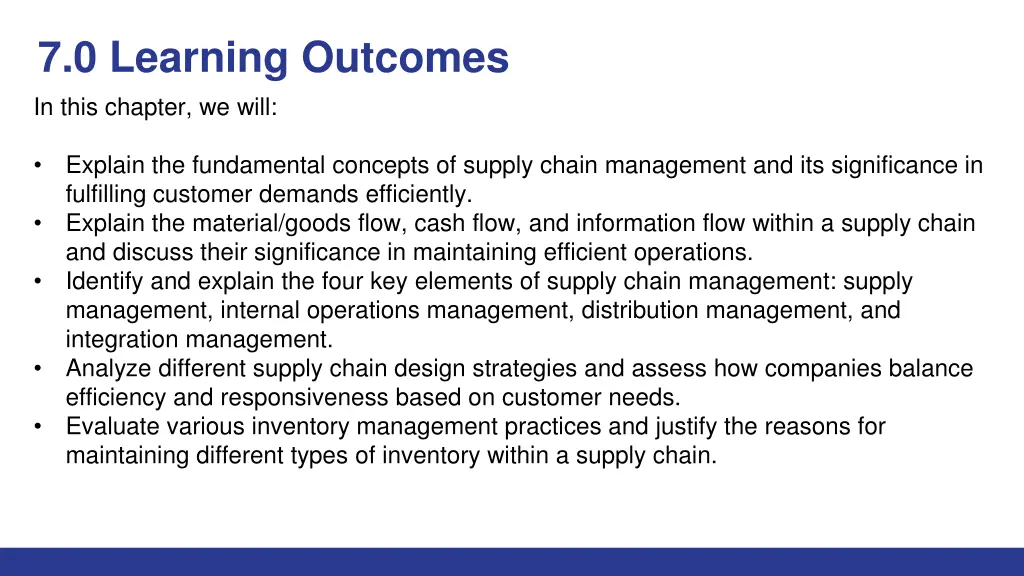 7.0 Learning Outcomes

In this chapter, we will:

• Explain the fundamental concepts of supply chain management and its significance in fulfilling customer demands efficiently.
• Explain the material/goods flow, cash flow, and information flow within a supply chain and discuss their significance in maintaining efficient operations.
• Identify and explain the four key elements of supply chain management: supply management, internal operations management, distribution management, and integration management.
• Analyze different supply chain design strategies and assess how companies balance efficiency and responsiveness based on customer needs.
• Evaluate various inventory management practices and justify the reasons for maintaining different types of inventory within a supply chain.